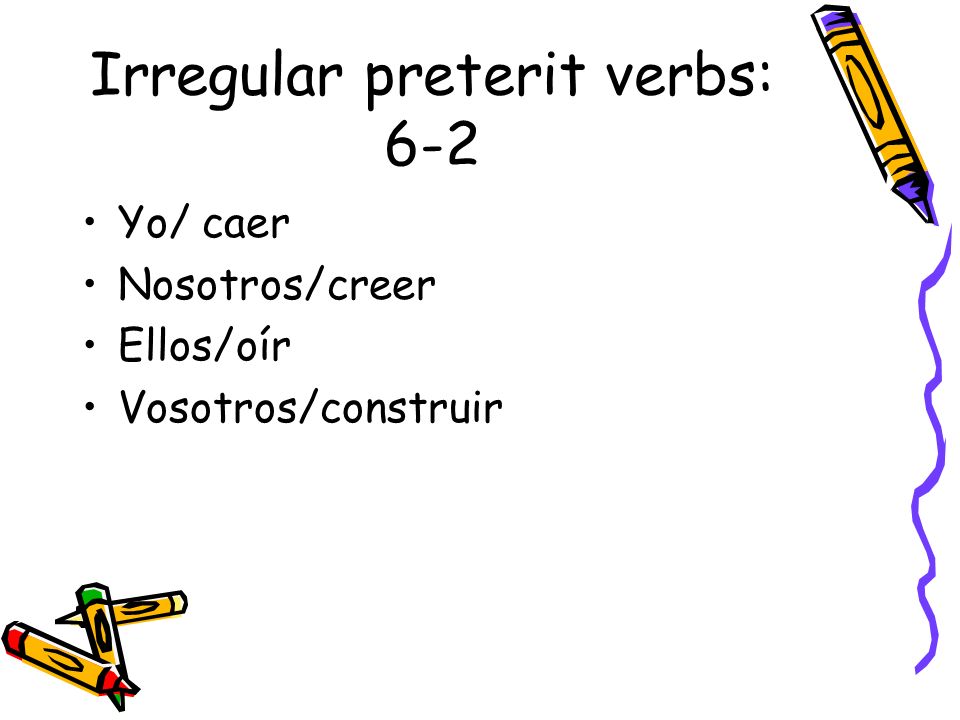 Irregular preterit verbs: 6-2

• Yo/ caer
• Nosotros/creer
• Ellos/oír
• Vosotros/construir